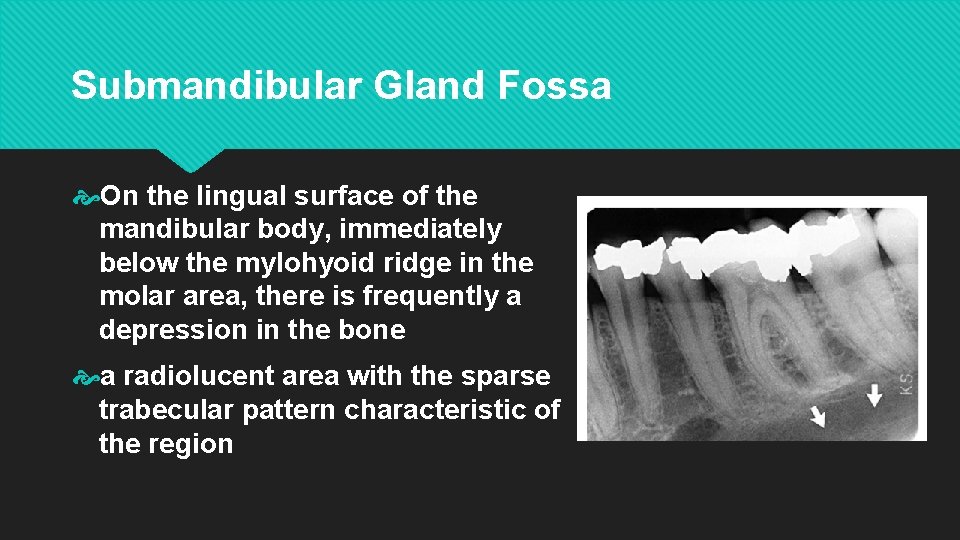 Submandibular Gland Fossa

On the lingual surface of the mandibular body, immediately below the mylohyoid ridge in the molar area, there is frequently a depression in the bone

a radiolucent area with the sparse trabecular pattern characteristic of the region

KS